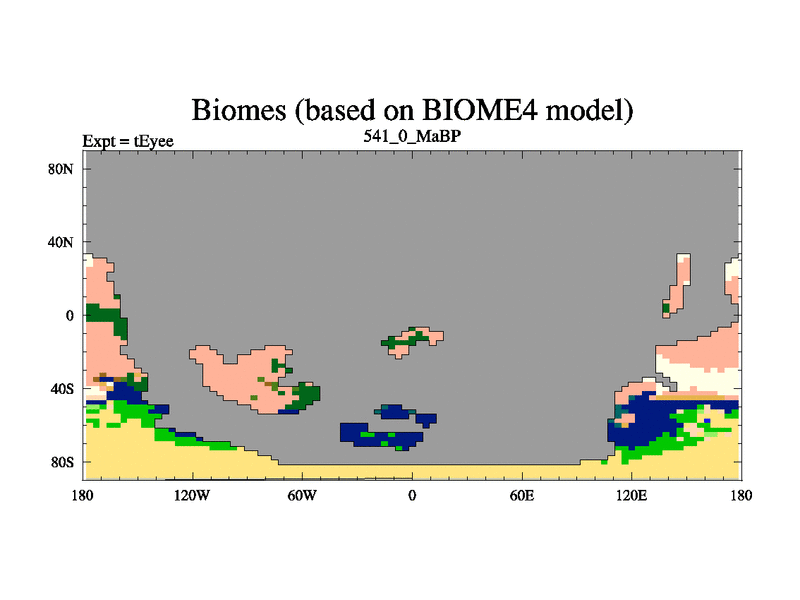 Biomes (based on BIOME4 model)

Expt = tEyee

541_0_MaBP

80N

40N

0

40S

80S

180

120W

60W

0

60E

120E

180